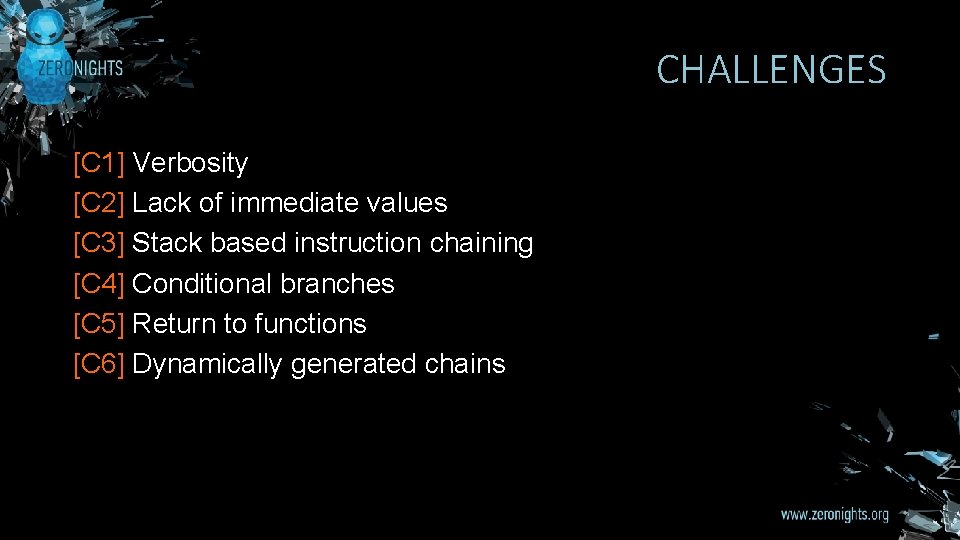 ZERONIGHTS

CHALLENGES

[C1] Verbosity
[C2] Lack of immediate values
[C3] Stack based instruction chaining
[C4] Conditional branches
[C5] Return to functions
[C6] Dynamically generated chains

www.zeronights.org